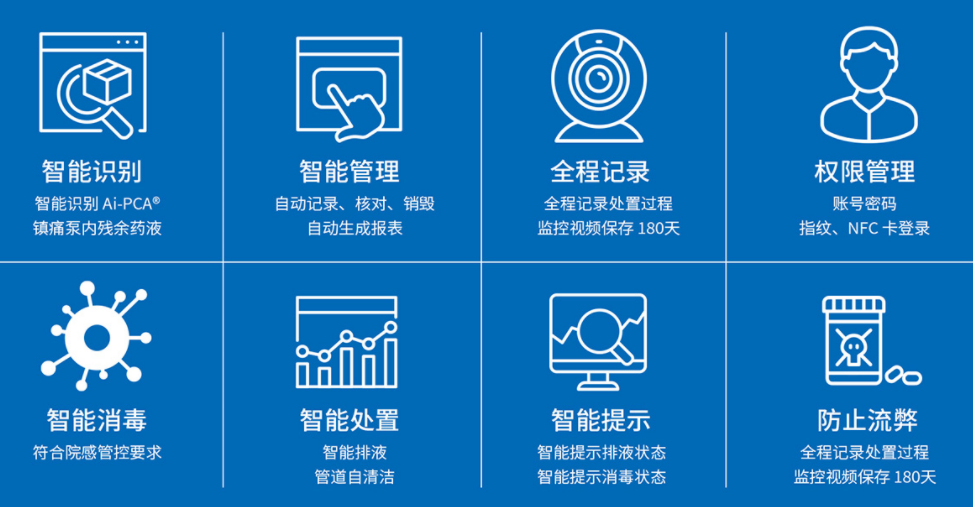 智能识别
智能识别 Ai-PCA®
镇痛泵内残余药液

智能管理
自动记录、核对、销毁
自动生成报表

全程记录
全程记录处置过程
监控视频保存 180天

权限管理
账号密码
指纹、NFC 卡登录

智能消毒
符合院感管控要求

智能处置
智能排液
管道自清洁

智能提示
智能提示排液状态
智能提示消毒状态

防止流弊
全程记录处置过程
监控视频保存 180天